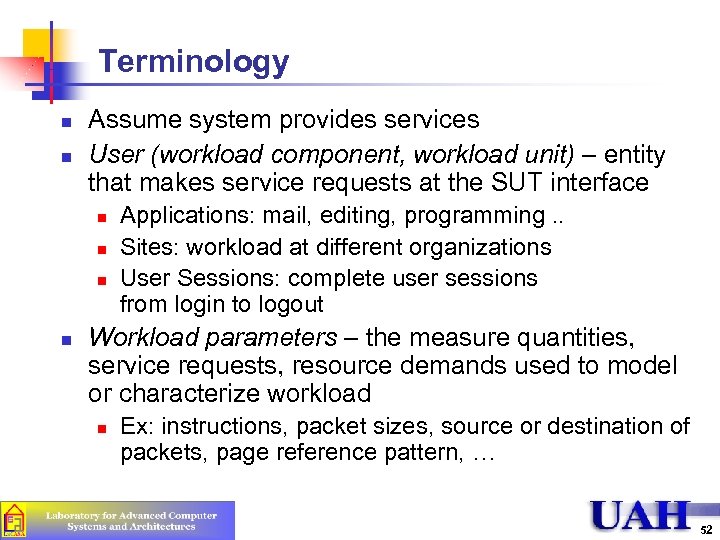 Terminology

- Assume system provides services
- User (workload component, workload unit) – entity that makes service requests at the SUT interface
  - Applications: mail, editing, programming ..
  - Sites: workload at different organizations
  - User Sessions: complete user sessions from login to logout
- Workload parameters – the measure quantities, service requests, resource demands used to model or characterize workload
  - Ex: instructions, packet sizes, source or destination of packets, page reference pattern, …

Laboratory for Advanced Computer Systems and Architectures

UAH

52